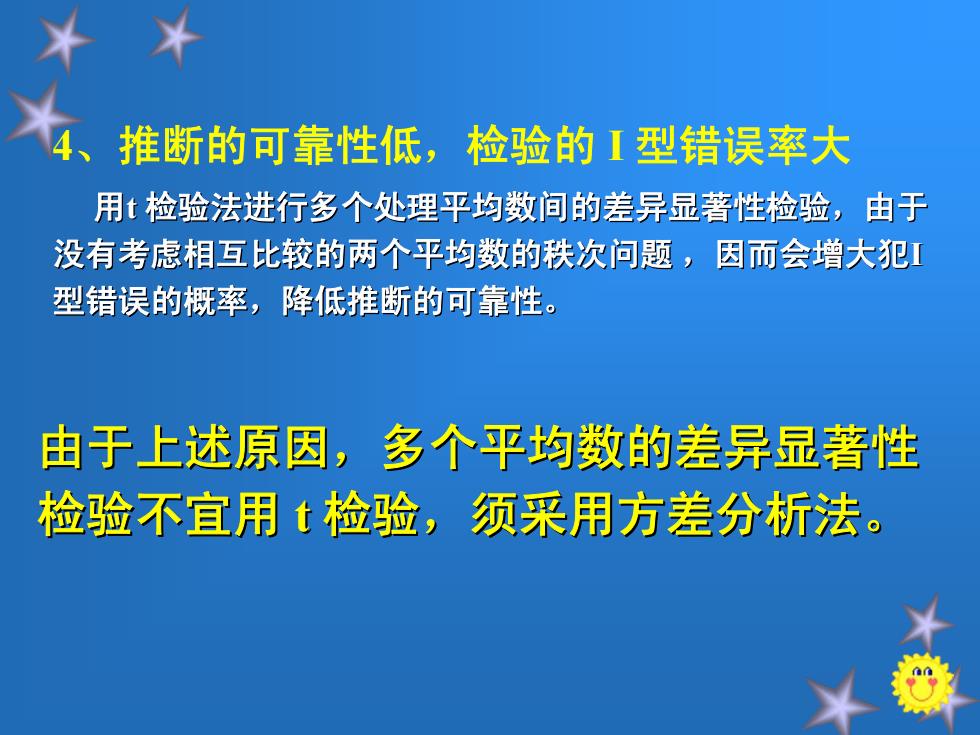 4、推断的可靠性低，检验的 I 型错误率大

用t 检验法进行多个处理平均数间的差异显著性检验，由于没有考虑相互比较的两个平均数的秩次问题 ，因而会增大犯I型错误的概率，降低推断的可靠性。

由于上述原因，多个平均数的差异显著性检验不宜用 t 检验，须采用方差分析法。